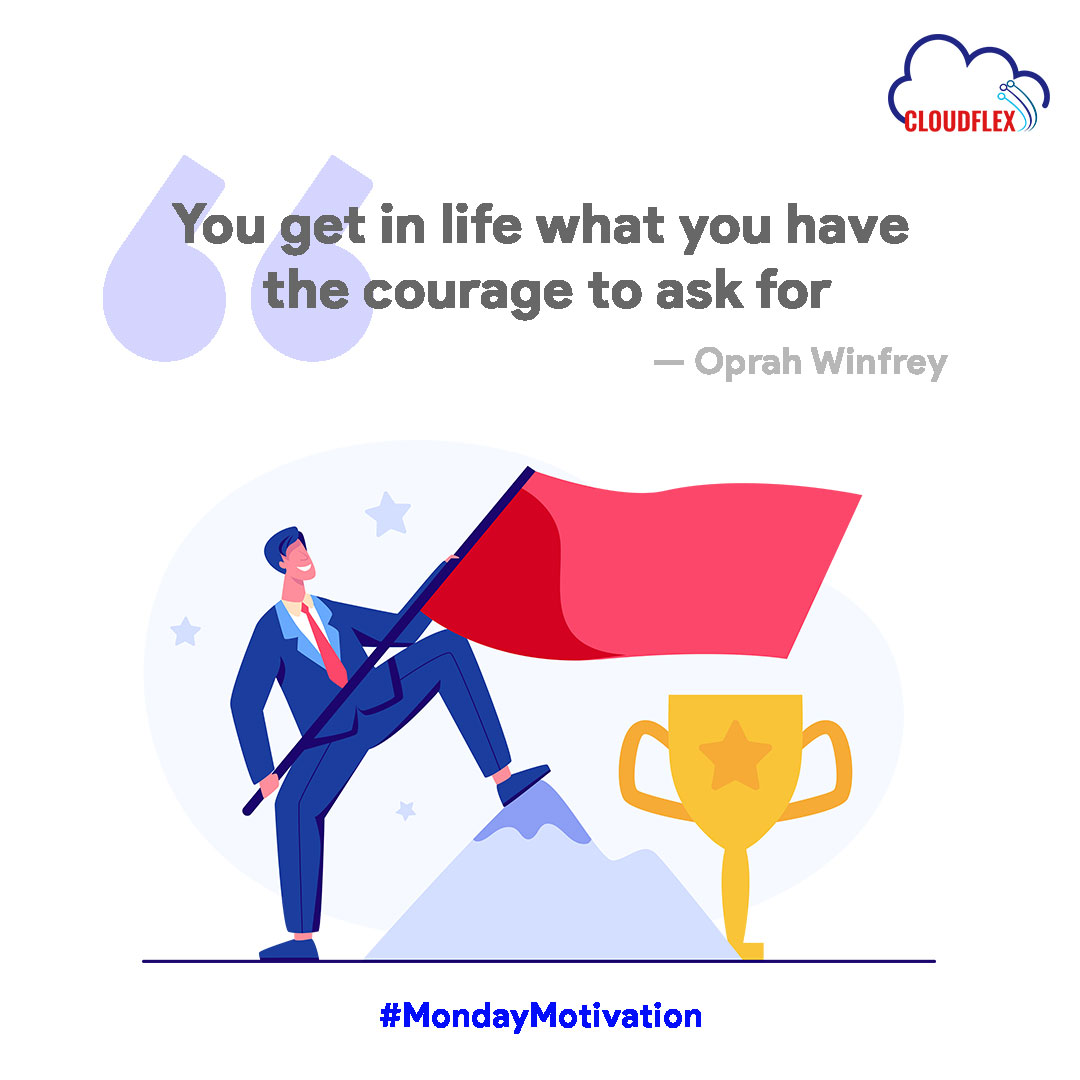 CLOUDFLEX

You get in life what you have the courage to ask for

— Oprah Winfrey

#MondayMotivation